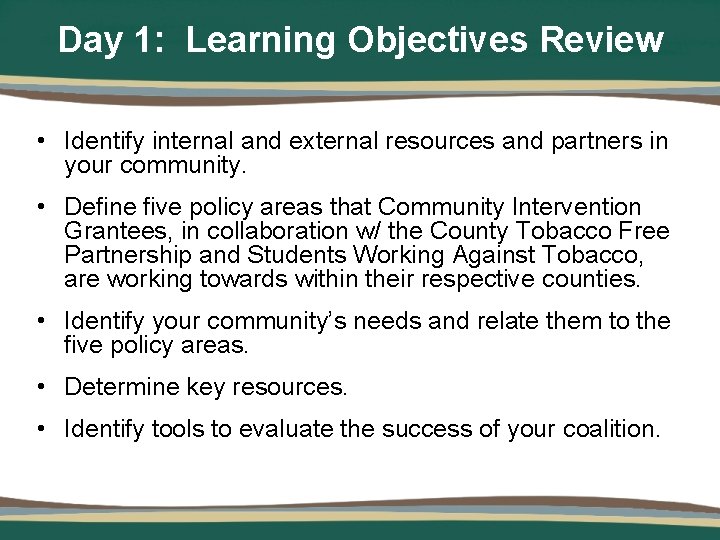 Day 1: Learning Objectives Review

• Identify internal and external resources and partners in your community.

• Define five policy areas that Community Intervention Grantees, in collaboration w/ the County Tobacco Free Partnership and Students Working Against Tobacco, are working towards within their respective counties.

• Identify your community's needs and relate them to the five policy areas.

• Determine key resources.

• Identify tools to evaluate the success of your coalition.